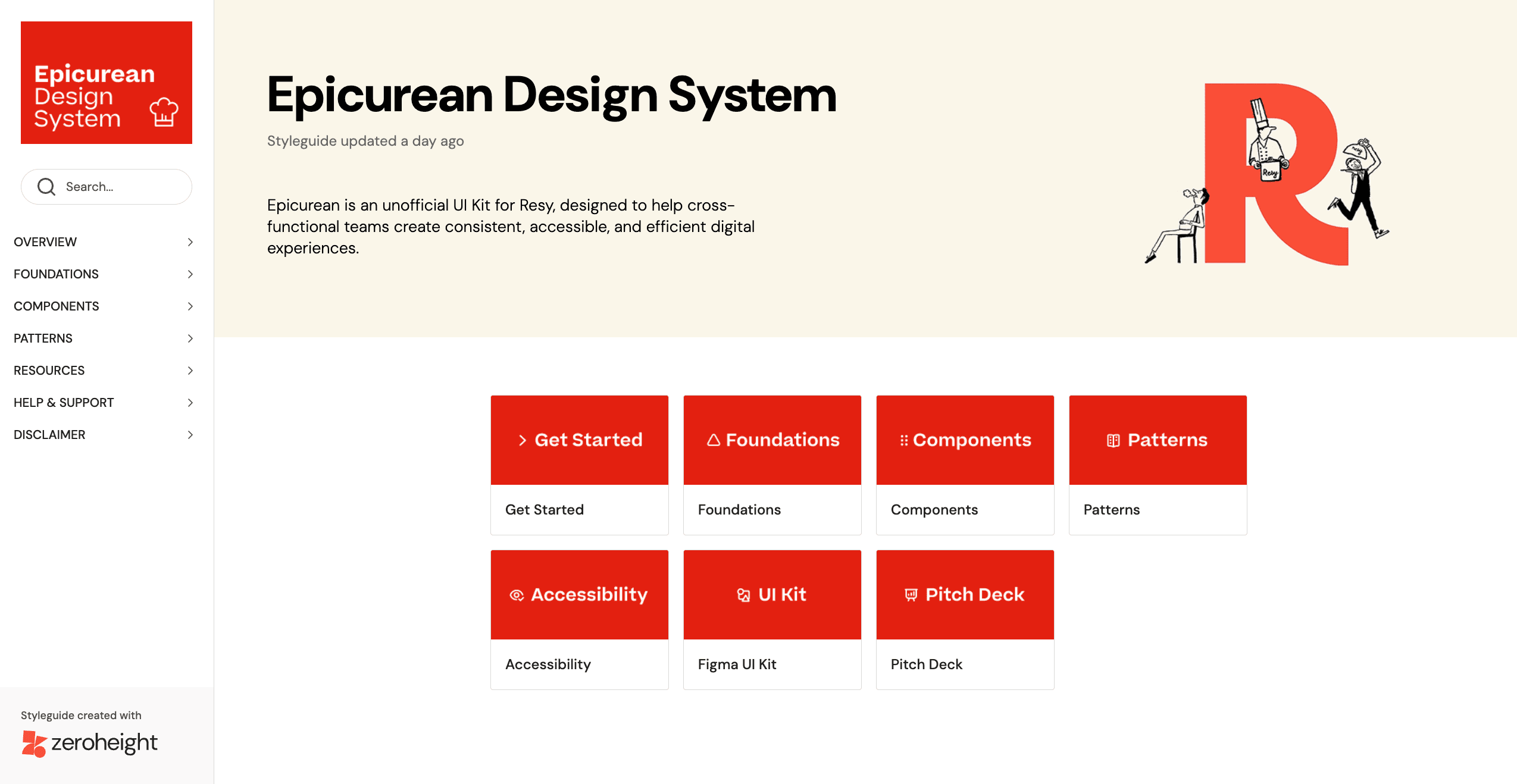 Epicurean Design System

Search...

OVERVIEW
FOUNDATIONS
COMPONENTS
PATTERNS
RESOURCES
HELP & SUPPORT
DISCLAIMER

Styleguide created with
zeroheight

Epicurean Design System

Styleguide updated a day ago

Epicurean is an unofficial UI Kit for Resy, designed to help cross-functional teams create consistent, accessible, and efficient digital experiences.

Resy

Get Started
Get Started

Foundations
Foundations

Components
Components

Patterns
Patterns

Accessibility
Accessibility

UI Kit
Figma UI Kit

Pitch Deck
Pitch Deck